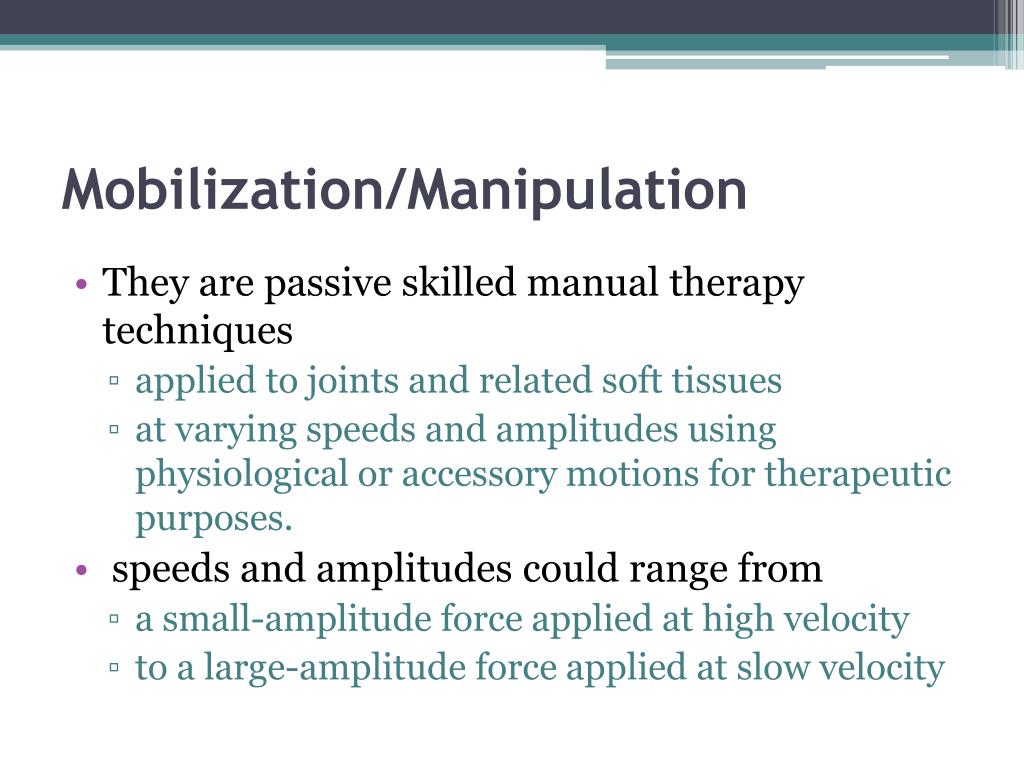 Mobilization/Manipulation

• They are passive skilled manual therapy techniques
▫ applied to joints and related soft tissues
▫ at varying speeds and amplitudes using physiological or accessory motions for therapeutic purposes.
• speeds and amplitudes could range from
▫ a small-amplitude force applied at high velocity
▫ to a large-amplitude force applied at slow velocity